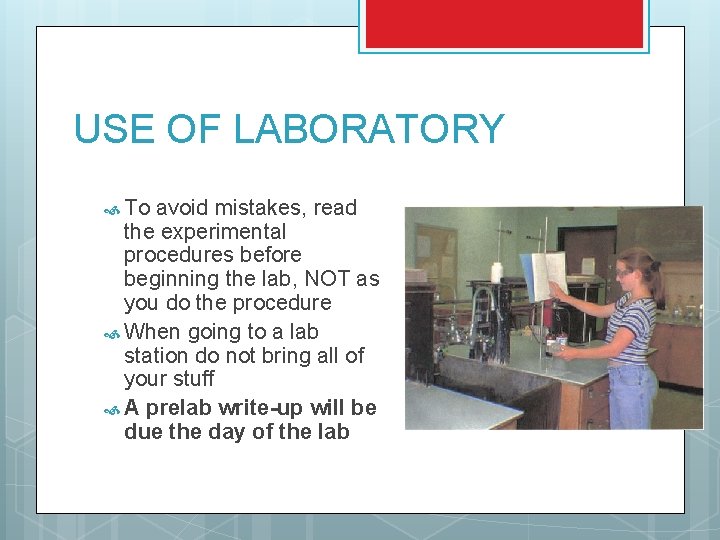 USE OF LABORATORY

To avoid mistakes, read the experimental procedures before beginning the lab, NOT as you do the procedure

When going to a lab station do not bring all of your stuff

A prelab write-up will be due the day of the lab